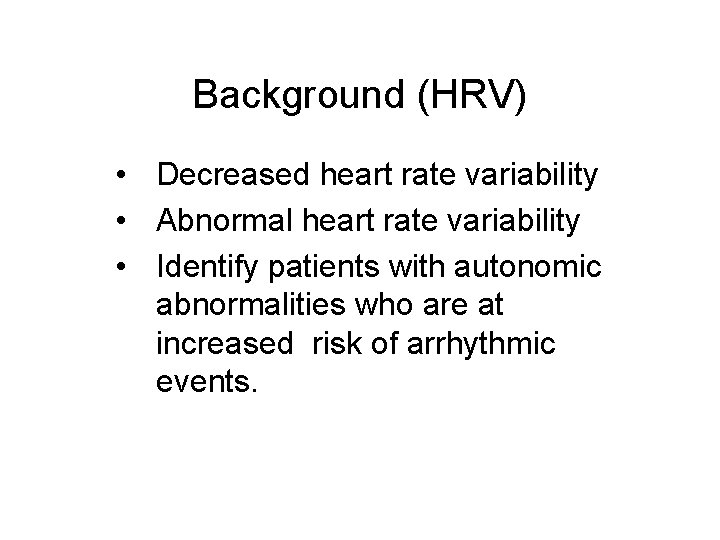 Background (HRV)

• Decreased heart rate variability
• Abnormal heart rate variability
• Identify patients with autonomic abnormalities who are at increased risk of arrhythmic events.